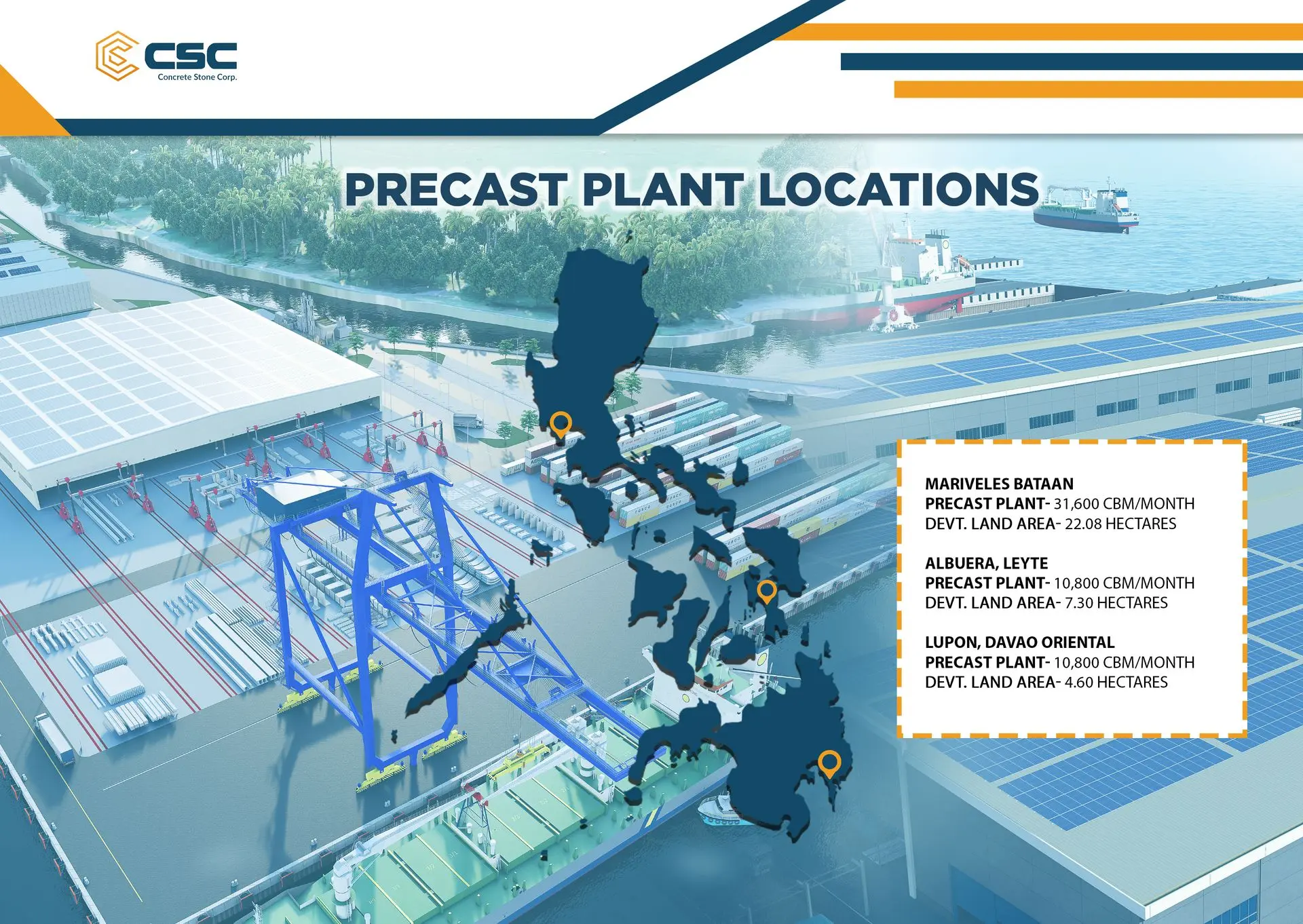 CSC
Concrete Stone Corp.

PRECAST PLANT LOCATIONS

MARIVELES BATAAN
PRECAST PLANT- 31,600 CBM/MONTH
DEVT. LAND AREA- 22.08 HECTARES

ALBUERA, LEYTE
PRECAST PLANT- 10,800 CBM/MONTH
DEVT. LAND AREA- 7.30 HECTARES

LUPON, DAVAO ORIENTAL
PRECAST PLANT- 10,800 CBM/MONTH
DEVT. LAND AREA- 4.60 HECTARES